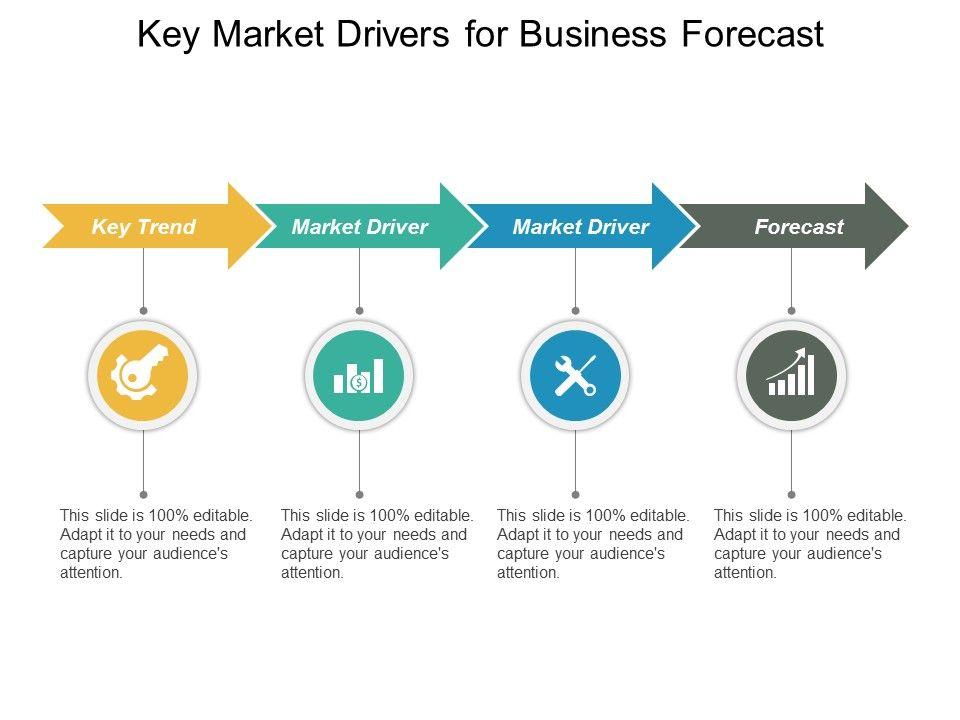 Key Market Drivers for Business Forecast

Key Trend

Market Driver

Market Driver

Forecast

This slide is 100% editable. Adapt it to your needs and capture your audience's attention.

This slide is 100% editable. Adapt it to your needs and capture your audience's attention.

This slide is 100% editable. Adapt it to your needs and capture your audience's attention.

This slide is 100% editable. Adapt it to your needs and capture your audience's attention.